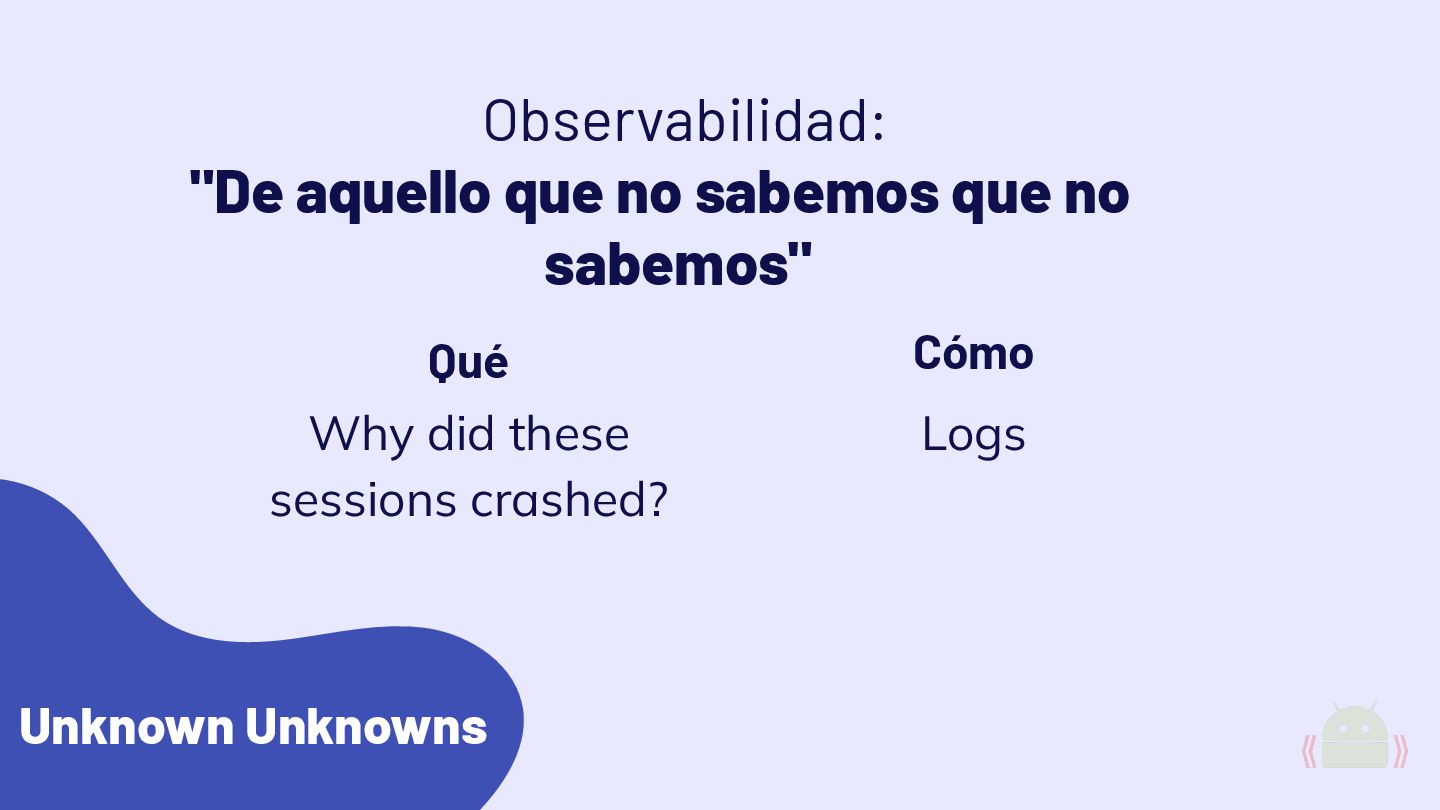 Observabilidad:
"De aquello que no sabemos que no sabemos"

Qué
Why did these sessions crashed?

Cómo
Logs

Unknown Unknowns